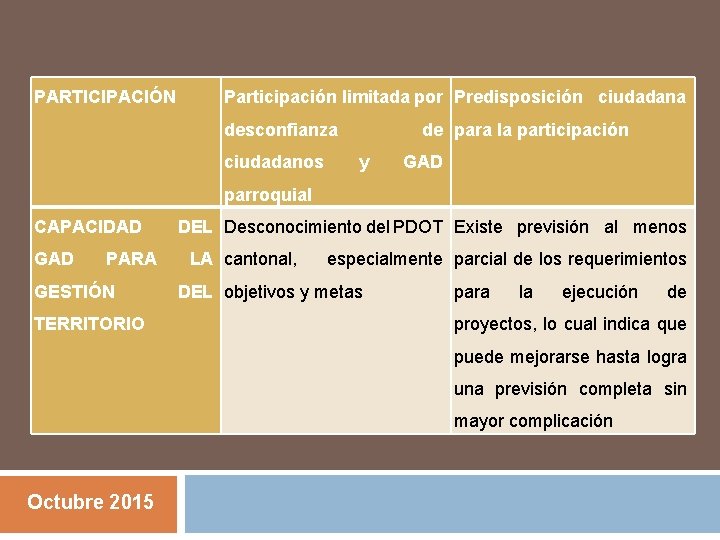 | PARTICIPACIÓN | Participación limitada por desconfianza de ciudadanos y GAD parroquial | Predisposición ciudadana para la participación |
|---|---|---|
| CAPACIDAD DEL GAD PARA LA GESTIÓN DEL TERRITORIO | Desconocimiento del PDOT cantonal, especialmente objetivos y metas | Existe previsión al menos parcial de los requerimientos para la ejecución de proyectos, lo cual indica que puede mejorarse hasta logra una previsión completa sin mayor complicación |

Octubre 2015